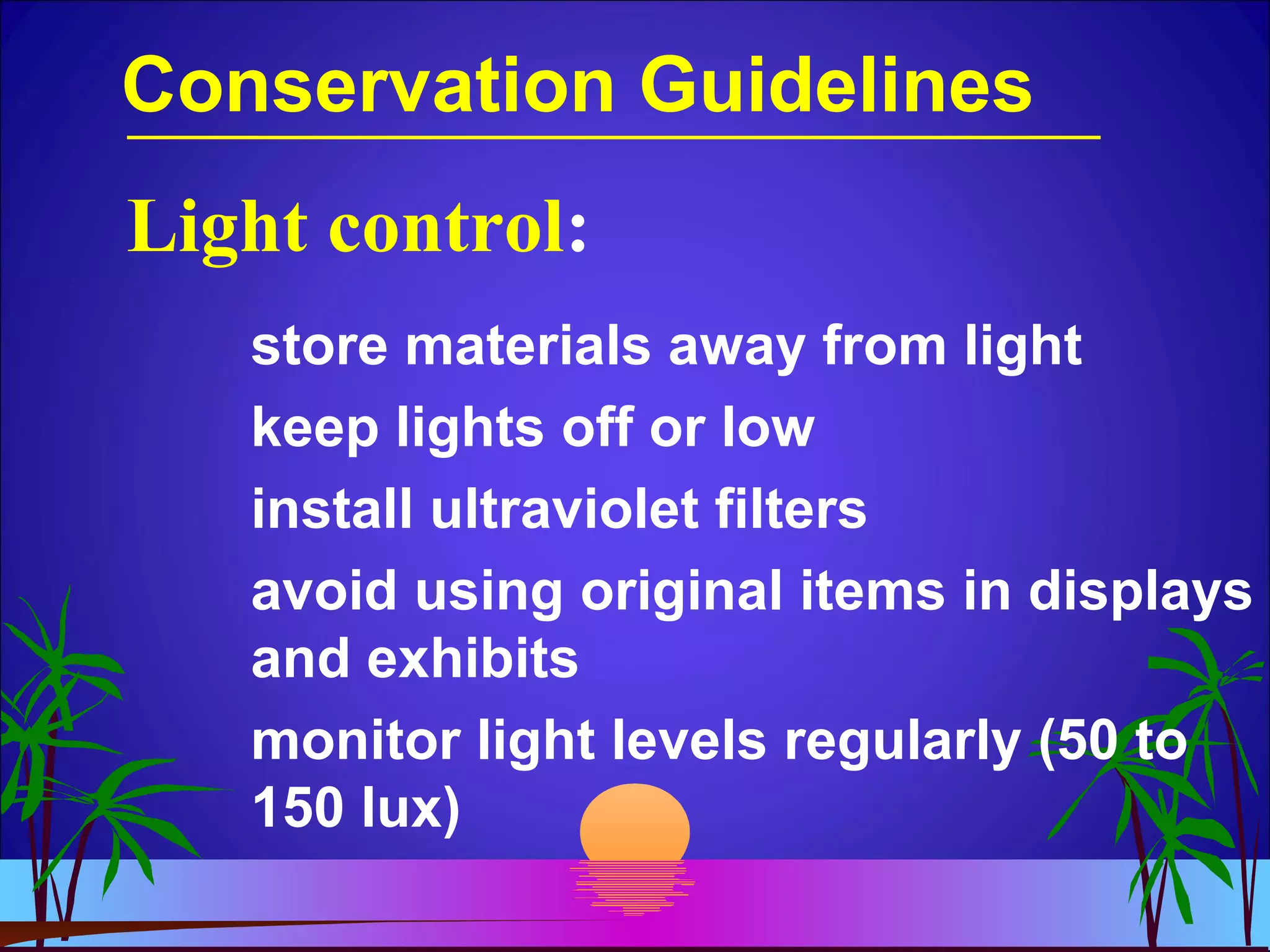 Conservation Guidelines

Light control:

store materials away from light

keep lights off or low

install ultraviolet filters

avoid using original items in displays and exhibits

monitor light levels regularly (50 to 150 lux)